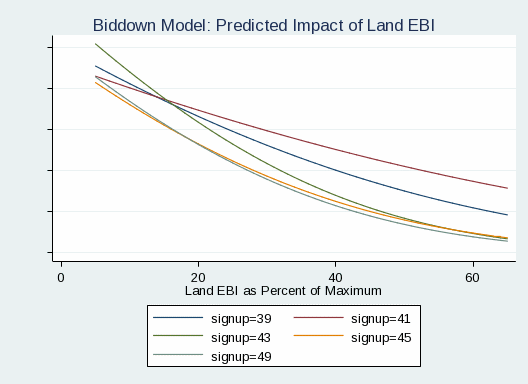 Biddown Model: Predicted Impact of Land EBI

0
20
40
60
Land EBI as Percent of Maximum

signup=39
signup=41
signup=43
signup=45
signup=49